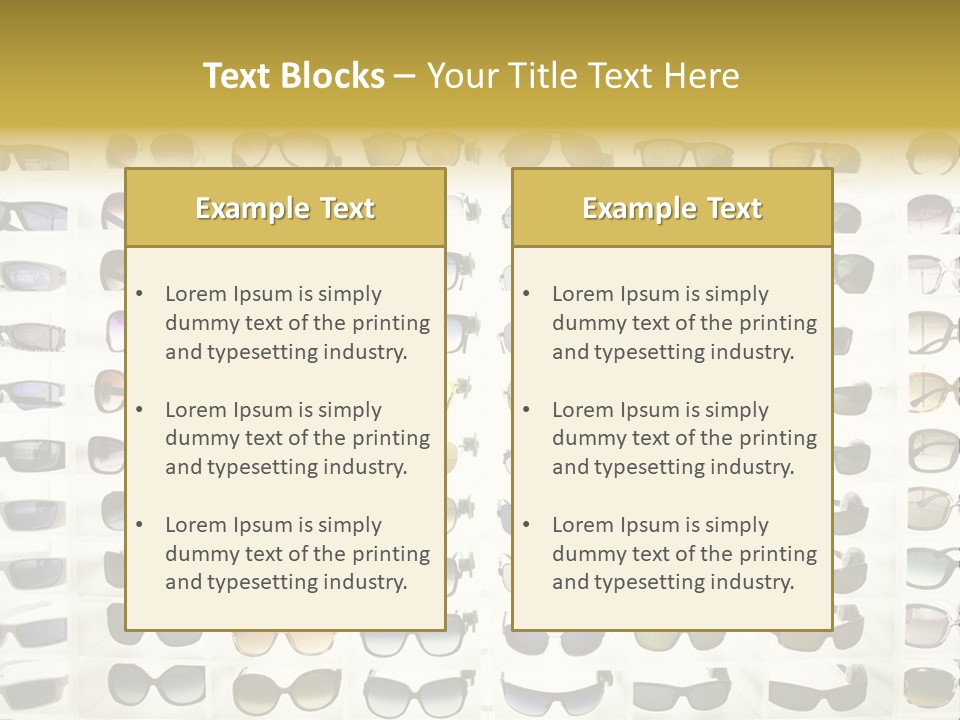 Text Blocks – Your Title Text Here

Example Text

• Lorem Ipsum is simply dummy text of the printing and typesetting industry.

• Lorem Ipsum is simply dummy text of the printing and typesetting industry.

• Lorem Ipsum is simply dummy text of the printing and typesetting industry.

Example Text

• Lorem Ipsum is simply dummy text of the printing and typesetting industry.

• Lorem Ipsum is simply dummy text of the printing and typesetting industry.

• Lorem Ipsum is simply dummy text of the printing and typesetting industry.